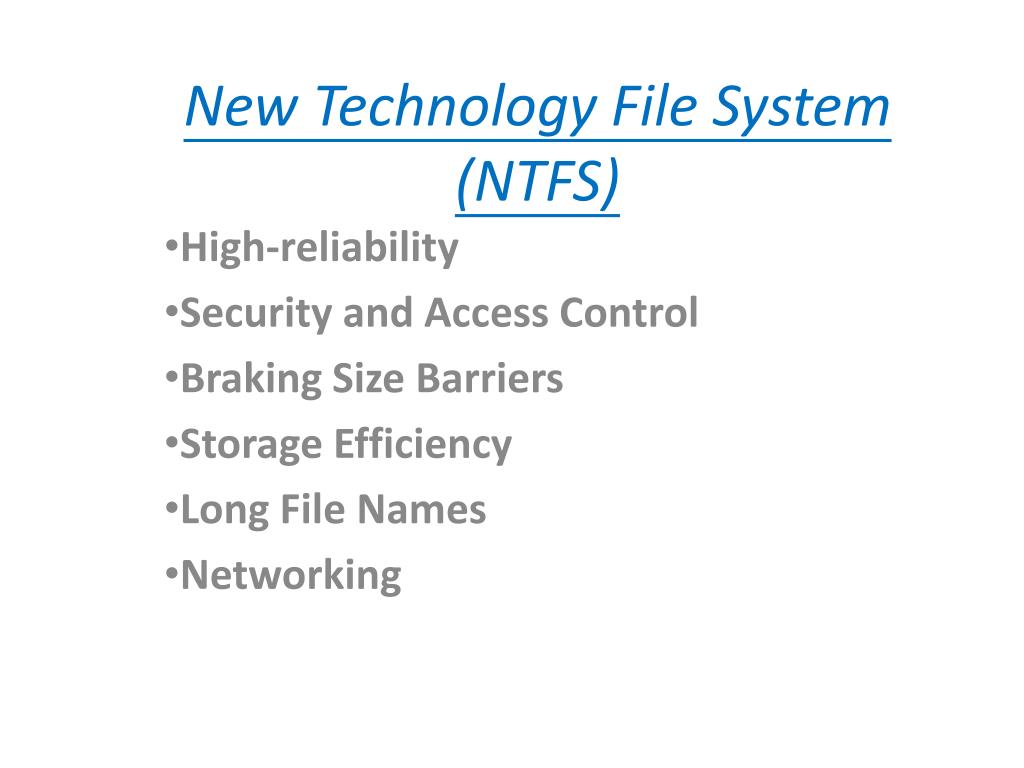 New Technology File System (NTFS)

•High-reliability
•Security and Access Control
•Braking Size Barriers
•Storage Efficiency
•Long File Names
•Networking